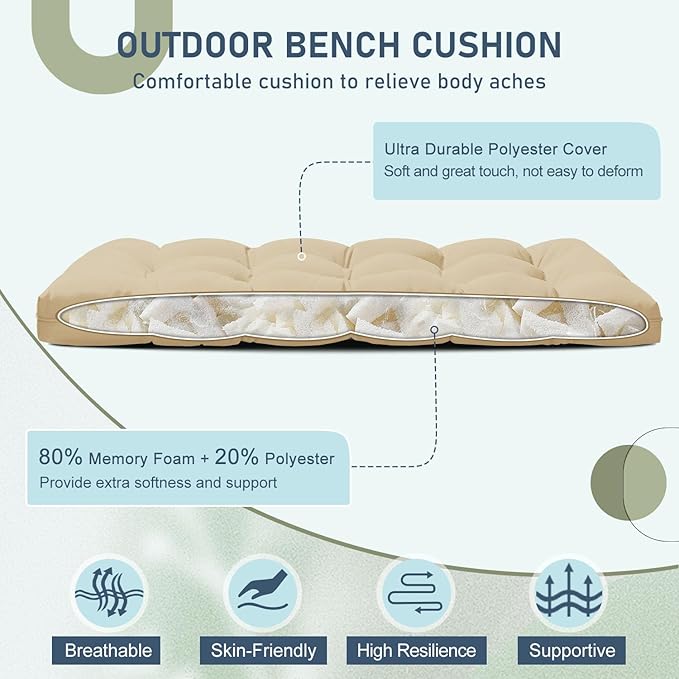 OUTDOOR BENCH CUSHION
Comfortable cushion to relieve body aches

Ultra Durable Polyester Cover
Soft and great touch, not easy to deform

80% Memory Foam + 20% Polyester
Provide extra softness and support

Breathable

Skin-Friendly

High Resilience

Supportive